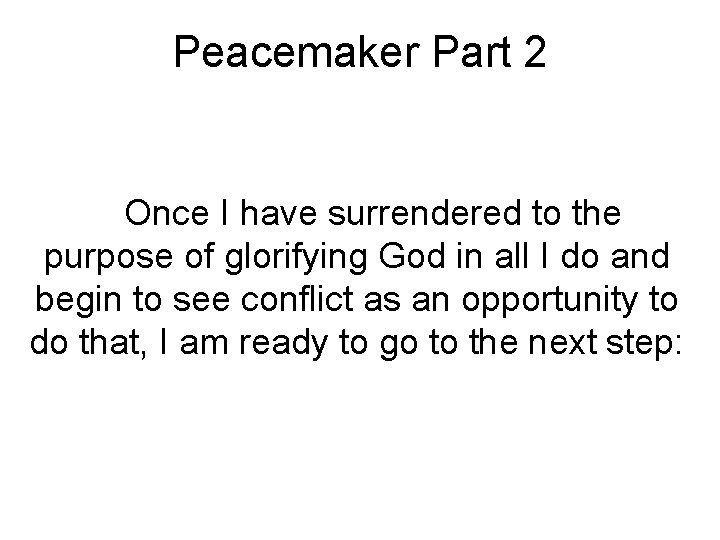 Peacemaker Part 2

Once I have surrendered to the purpose of glorifying God in all I do and begin to see conflict as an opportunity to do that, I am ready to go to the next step: